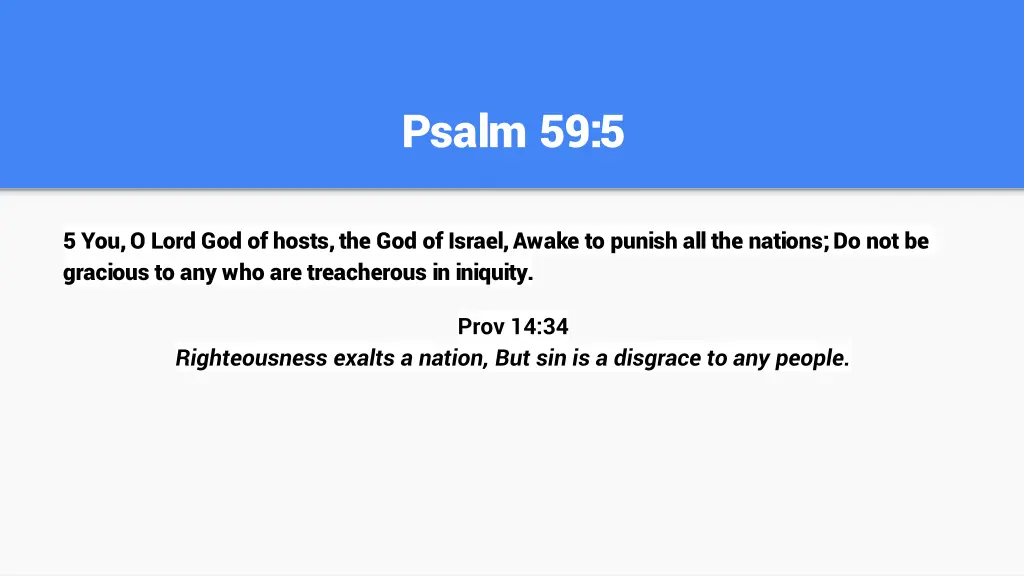 Psalm 59:5

5 You, O Lord God of hosts, the God of Israel, Awake to punish all the nations; Do not be gracious to any who are treacherous in iniquity.

Prov 14:34
Righteousness exalts a nation, But sin is a disgrace to any people.